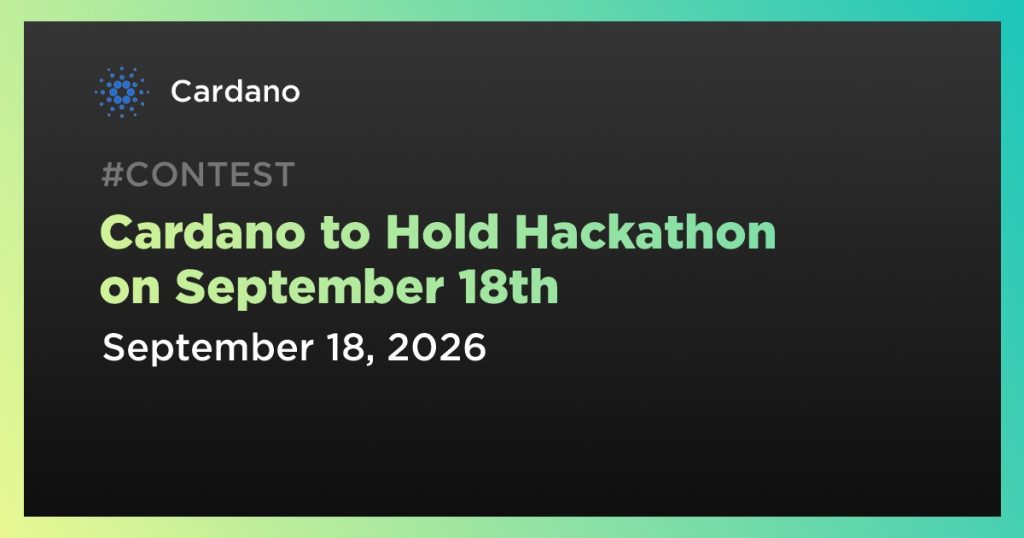 Cardano

#CONTEST

Cardano to Hold Hackathon on September 18th

September 18, 2026